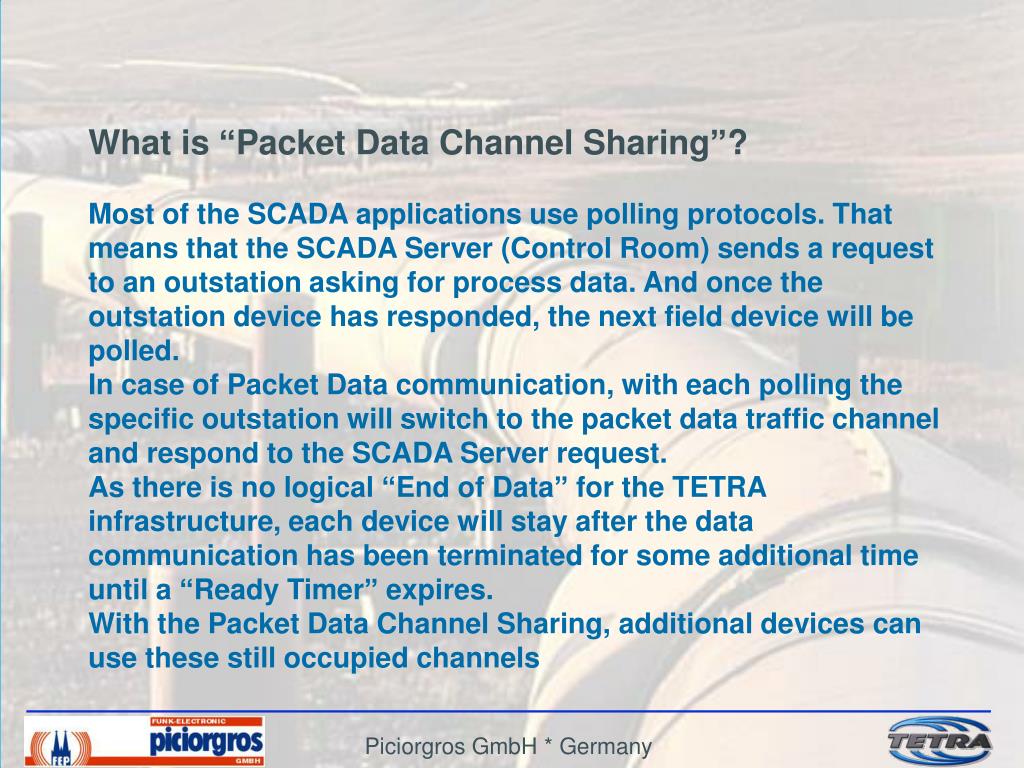 What is “Packet Data Channel Sharing”?

Most of the SCADA applications use polling protocols. That means that the SCADA Server (Control Room) sends a request to an outstation asking for process data. And once the outstation device has responded, the next field device will be polled.
In case of Packet Data communication, with each polling the specific outstation will switch to the packet data traffic channel and respond to the SCADA Server request.
As there is no logical “End of Data” for the TETRA infrastructure, each device will stay after the data communication has been terminated for some additional time until a “Ready Timer” expires.
With the Packet Data Channel Sharing, additional devices can use these still occupied channels

FEP FUNK-ELECTRONIC piciorgros GMBH

Piciorgros GmbH * Germany

TETRA